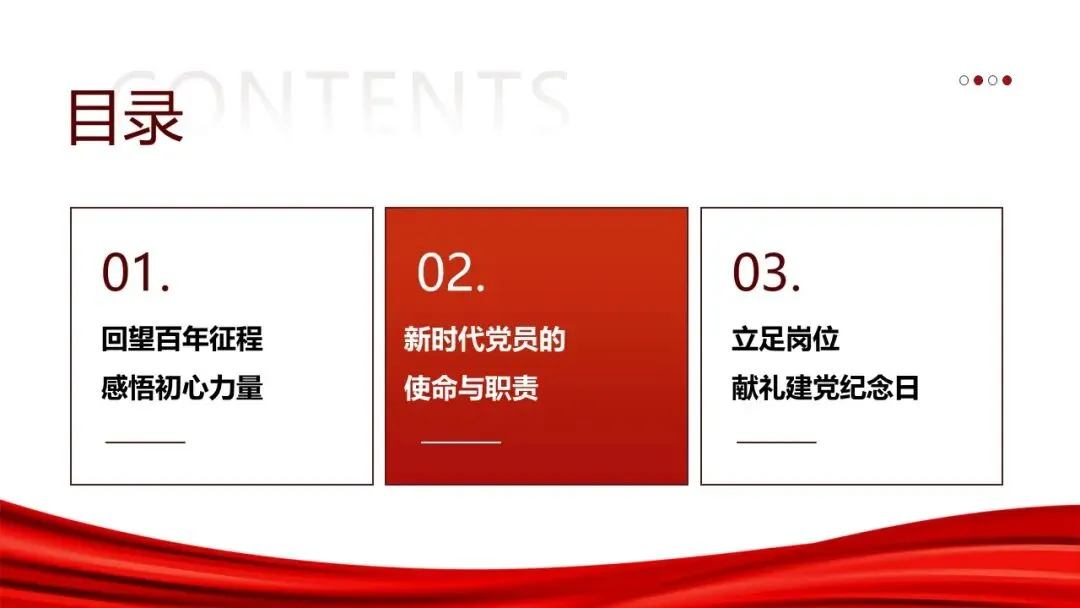 CONTENTS
目录

01.
回望百年征程
感悟初心力量

02.
新时代党员的
使命与职责

03.
立足岗位
献礼建党纪念日